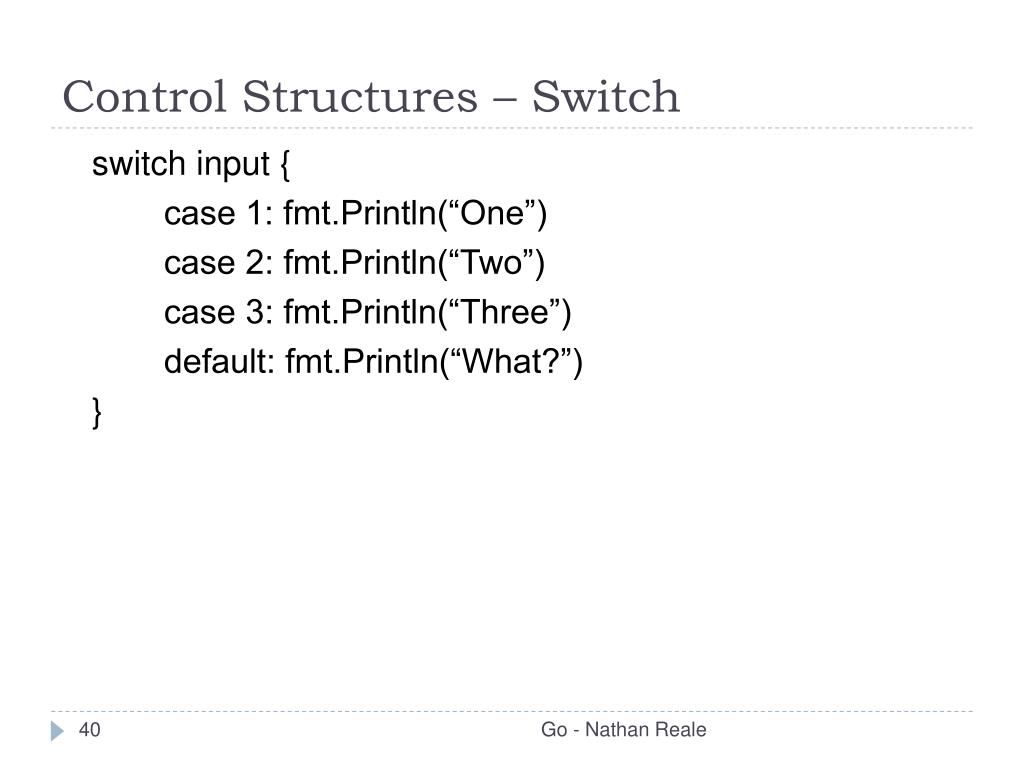 Control Structures – Switch

switch input {
case 1: fmt.Println(“One”)
case 2: fmt.Println(“Two”)
case 3: fmt.Println(“Three”)
default: fmt.Println(“What?”)
}

40

Go - Nathan Reale